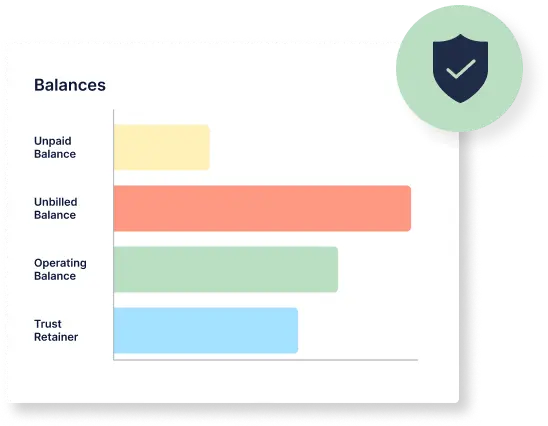 Balances

Unpaid Balance

Unbilled Balance

Operating Balance

Trust Retainer